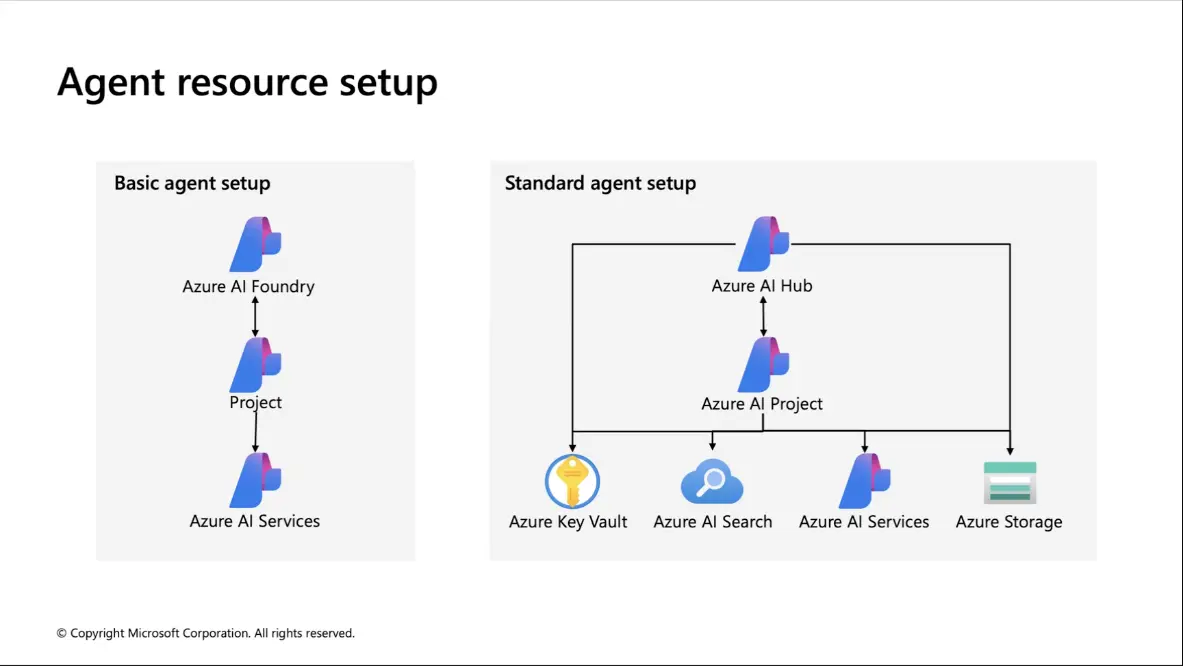 Agent resource setup

Basic agent setup

Azure AI Foundry

Project

Azure AI Services

Standard agent setup

Azure AI Hub

Azure AI Project

Azure Key Vault

Azure AI Search

Azure AI Services

Azure Storage

© Copyright Microsoft Corporation. All rights reserved.